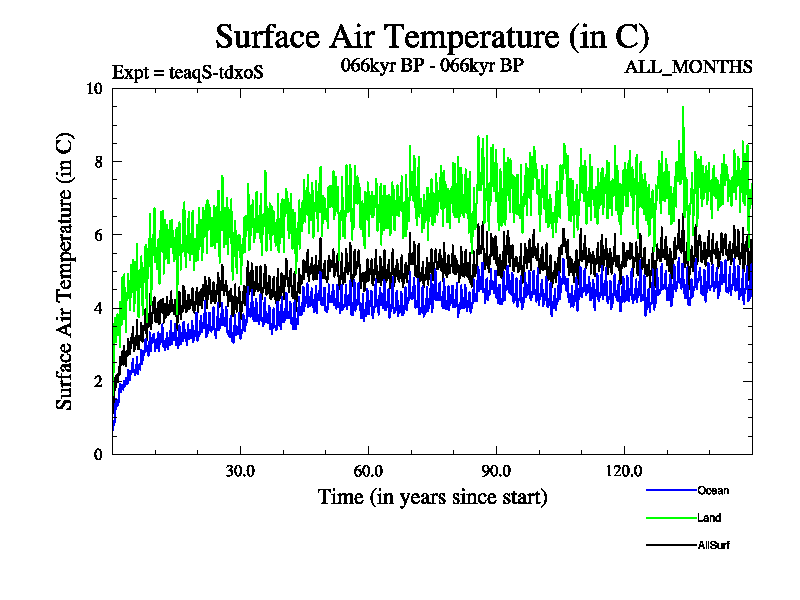 Surface Air Temperature (in C)
Expt = teaqS-tdxoS
066kyr BP - 066kyr BP
ALL_MONTHS

Surface Air Temperature (in C)
10
8
6
4
2
0

30.0
60.0
90.0
120.0
Time (in years since start)

Ocean
Land
AllSurf